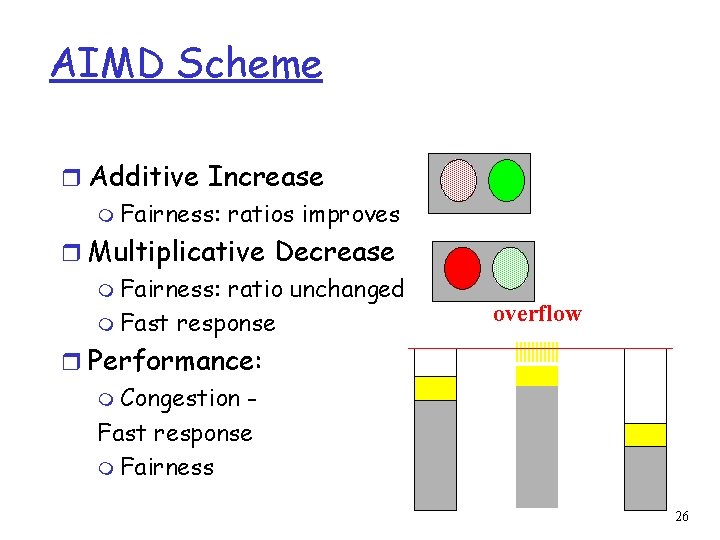 AIMD Scheme

Additive Increase
Fairness: ratios improves
Multiplicative Decrease
Fairness: ratio unchanged
Fast response
Performance:
Congestion - Fast response
Fairness

overflow

26